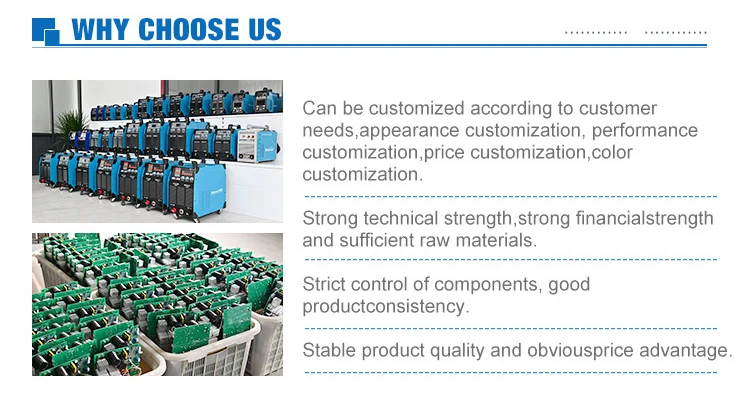 WHY CHOOSE US

Can be customized according to customer needs,appearance customization, performance customization,price customization,color customization.

Strong technical strength,strong financialstrength and sufficient raw materials.

Strict control of components, good productconsistency.

Stable product quality and obviousprice advantage.